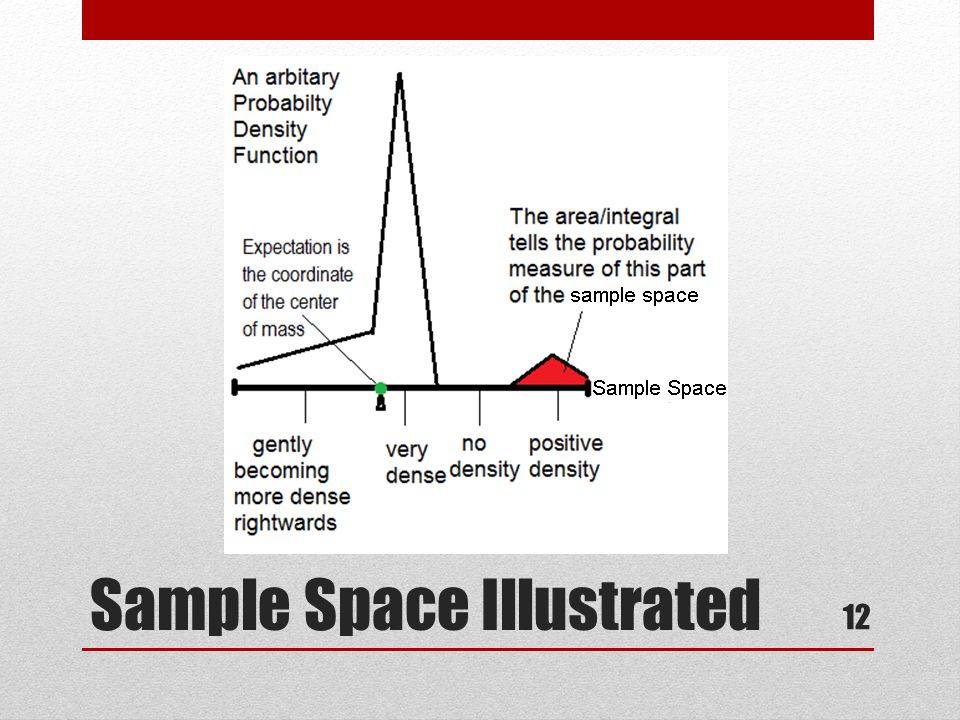 An arbitary Probabilty Density Function

Expectation is the coordinate of the center of mass

The area/integral tells the probability measure of this part of the sample space

Sample Space

gently becoming more dense rightwards

very dense

no density

positive density

Sample Space Illustrated

12